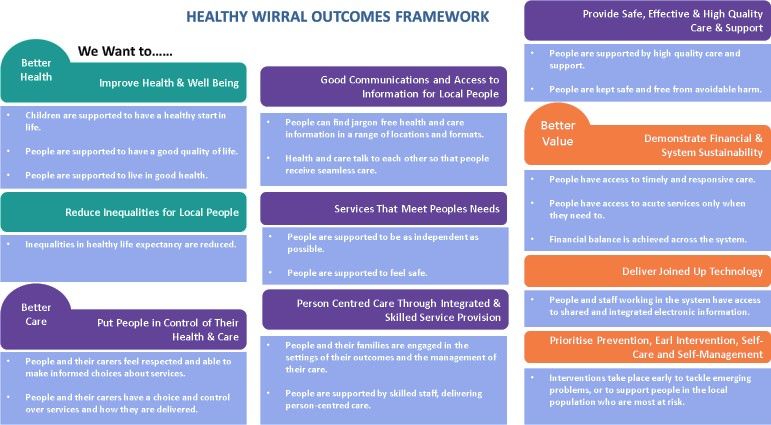 HEALTHY WIRRAL OUTCOMES FRAMEWORK

We Want to……

Better Health

Improve Health & Well Being

• Children are supported to have a healthy start in life.

• People are supported to have a good quality of life.

• People are supported to live in good health.

Reduce Inequalities for Local People

• Inequalities in healthy life expectancy are reduced.

Better Care

Put People in Control of Their Health & Care

• People and their carers feel respected and able to make informed choices about services.

• People and their carers have a choice and control over services and how they are delivered.

Good Communications and Access to Information for Local People

• People can find jargon free health and care information in a range of locations and formats.

• Health and care talk to each other so that people receive seamless care.

Services That Meet Peoples Needs

• People are supported to be as independent as possible.

• People are supported to feel safe.

Person Centred Care Through Integrated & Skilled Service Provision

• People and their families are engaged in the settings of their outcomes and the management of their care.

• People are supported by skilled staff, delivering person-centred care.

Provide Safe, Effective & High Quality Care & Support

• People are supported by high quality care and support.

• People are kept safe and free from avoidable harm.

Better Value

Demonstrate Financial & System Sustainability

• People have access to timely and responsive care.

• People have access to acute services only when they need to.

• Financial balance is achieved across the system.

Deliver Joined Up Technology

• People and staff working in the system have access to shared and integrated electronic information.

Prioritise Prevention, Earl Intervention, Self-Care and Self-Management

• Interventions take place early to tackle emerging problems, or to support people in the local population who are most at risk.